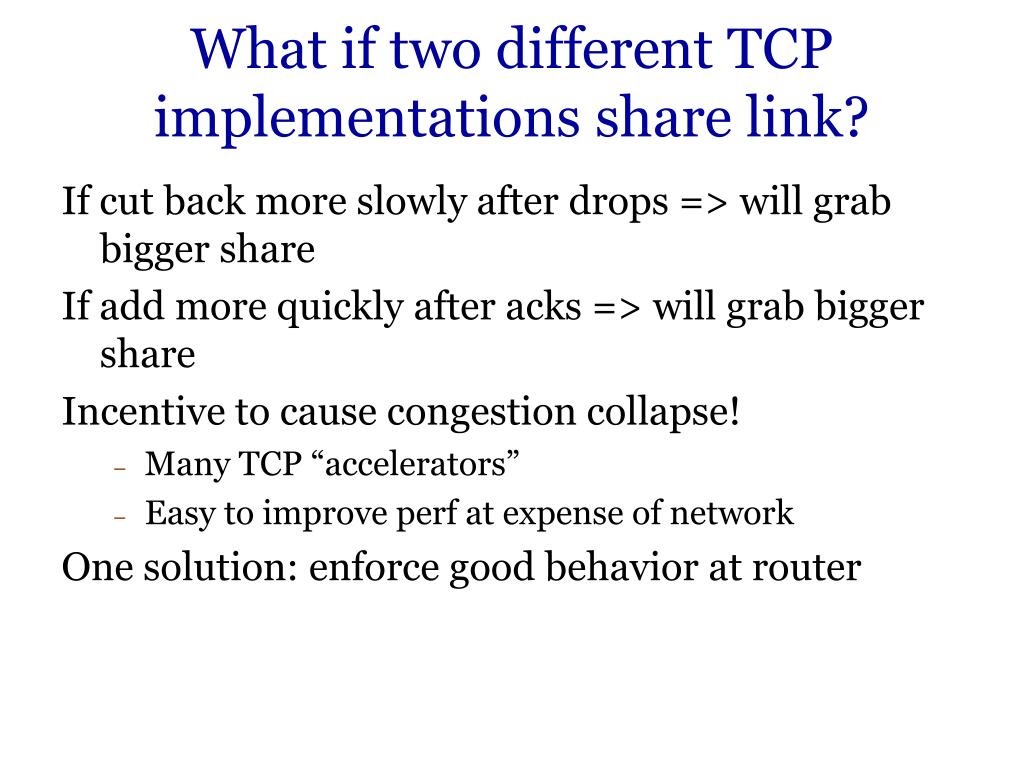 What if two different TCP implementations share link?

If cut back more slowly after drops => will grab bigger share

If add more quickly after acks => will grab bigger share

Incentive to cause congestion collapse!

– Many TCP “accelerators”

– Easy to improve perf at expense of network

One solution: enforce good behavior at router